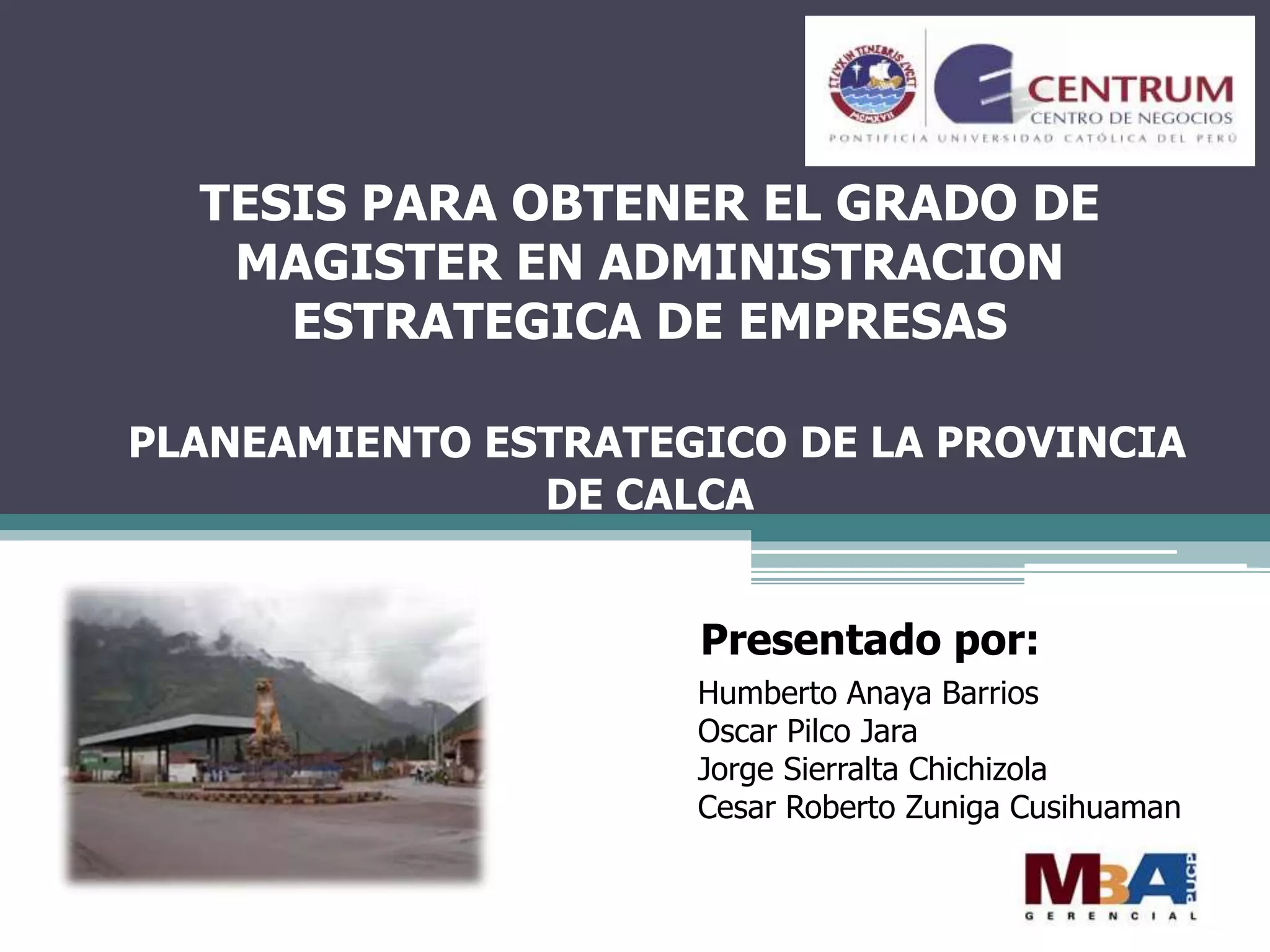 ET LVX IN TENEBRIS LVCET
MCMXVII

CENTRUM
CENTRO DE NEGOCIOS
PONTIFICIA UNIVERSIDAD CATÓLICA DEL PERÚ

TESIS PARA OBTENER EL GRADO DE MAGISTER EN ADMINISTRACION ESTRATEGICA DE EMPRESAS

PLANEAMIENTO ESTRATEGICO DE LA PROVINCIA DE CALCA

Presentado por:
Humberto Anaya Barrios
Oscar Pilco Jara
Jorge Sierralta Chichizola
Cesar Roberto Zuniga Cusihuaman

MBA PUCP
GERENCIAL